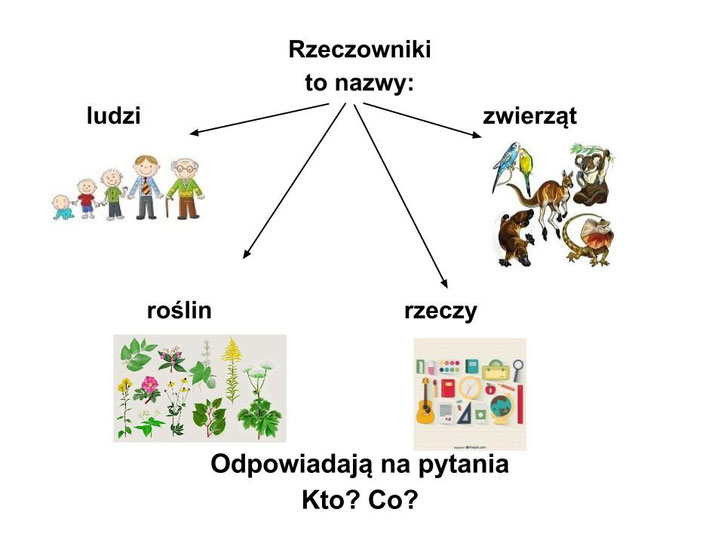 Rzeczowniki
to nazwy:

ludzi

zwierząt

roślin

rzeczy

Odpowiadają na pytania
Kto? Co?